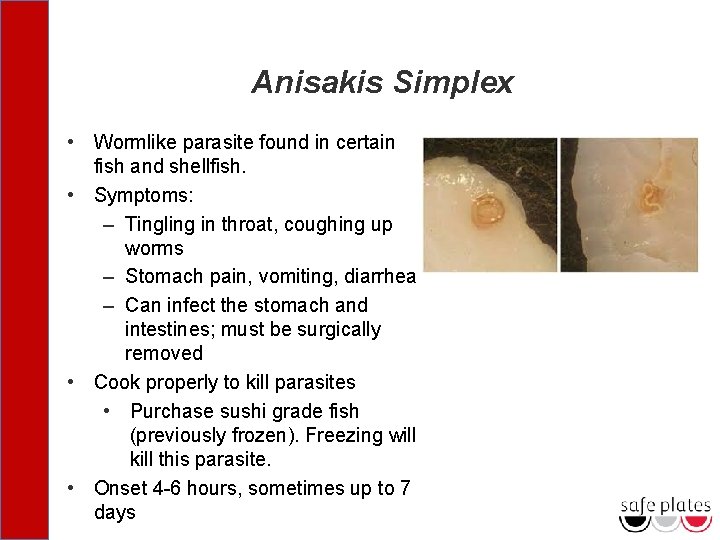 Anisakis Simplex

• Wormlike parasite found in certain fish and shellfish.
• Symptoms:
– Tingling in throat, coughing up worms
– Stomach pain, vomiting, diarrhea
– Can infect the stomach and intestines; must be surgically removed
• Cook properly to kill parasites
• Purchase sushi grade fish (previously frozen). Freezing will kill this parasite.
• Onset 4-6 hours, sometimes up to 7 days

safe plates